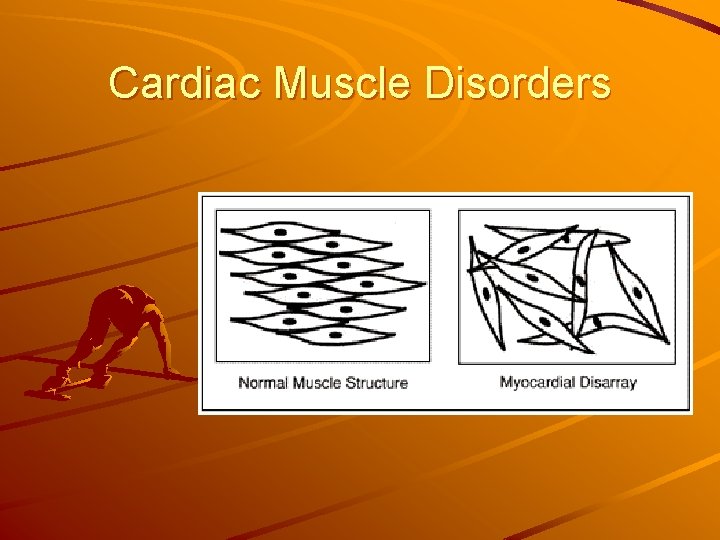 Cardiac Muscle Disorders

Normal Muscle Structure

Myocardial Disarray